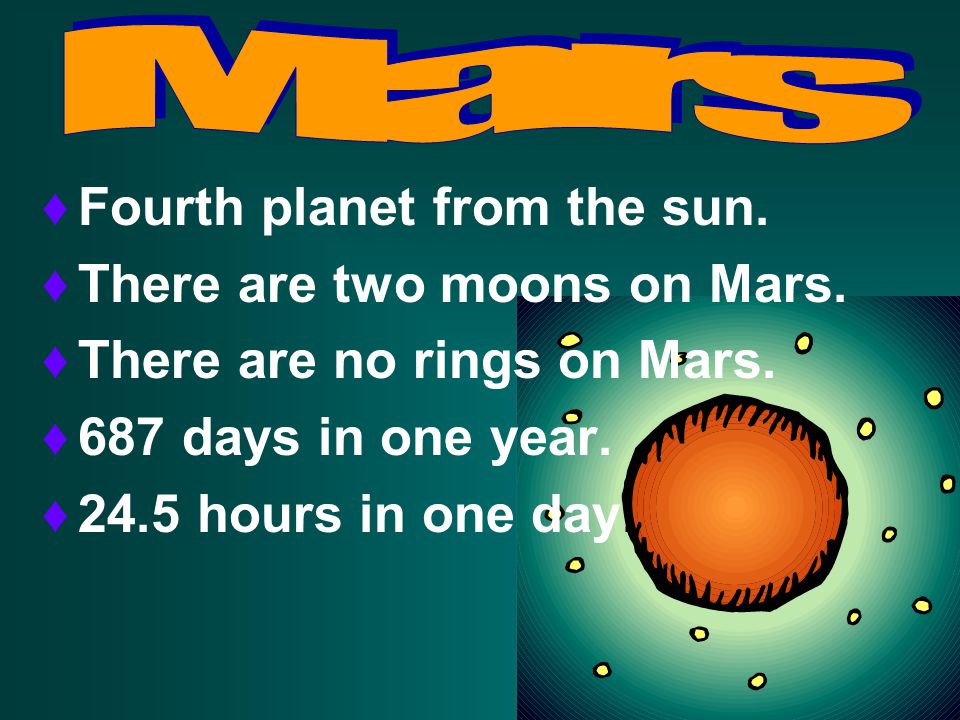 Mars

♦ Fourth planet from the sun.
♦ There are two moons on Mars.
♦ There are no rings on Mars.
♦ 687 days in one year.
♦ 24.5 hours in one day.